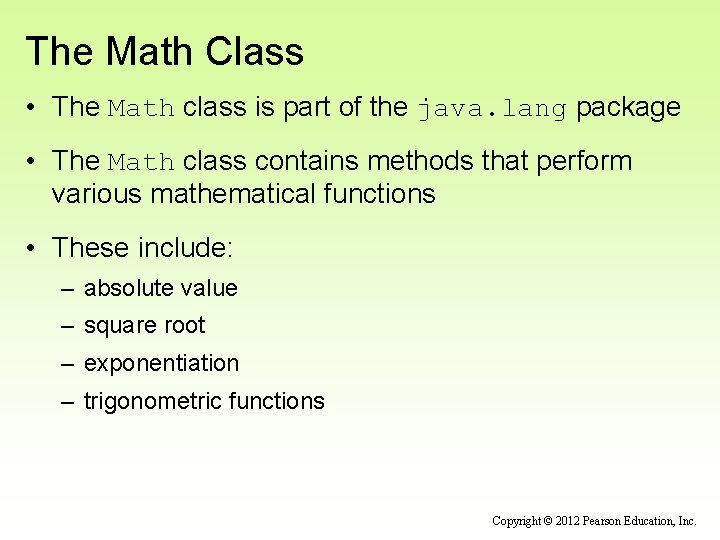 The Math Class

• The Math class is part of the java.lang package

• The Math class contains methods that perform various mathematical functions

• These include:

– absolute value

– square root

– exponentiation

– trigonometric functions

Copyright © 2012 Pearson Education, Inc.